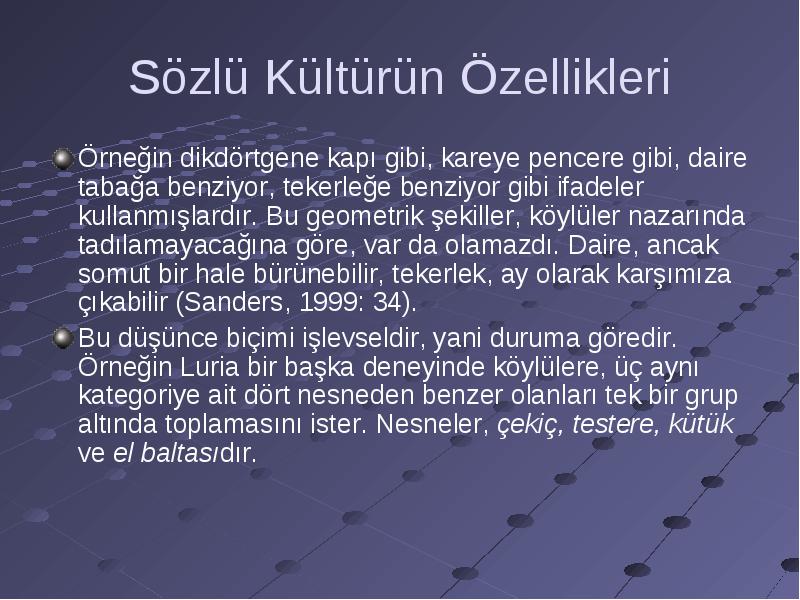 Sözlü Kültürün Özellikleri

Örneğin dikdörtgene kapı gibi, kareye pencere gibi, daire tabağa benziyor, tekerleğe benziyor gibi ifadeler kullanmışlardır. Bu geometrik şekiller, köylüler nazarında tadılamayacağına göre, var da olamazdı. Daire, ancak somut bir hale bürünebilir, tekerlek, ay olarak karşımıza çıkabilir (Sanders, 1999: 34).

Bu düşünce biçimi işlevseldir, yani duruma göredir. Örneğin Luria bir başka deneyinde köylülere, üç aynı kategoriye ait dört nesneden benzer olanları tek bir grup altında toplamasını ister. Nesneler, çekiç, testere, kütük ve el baltasıdır.